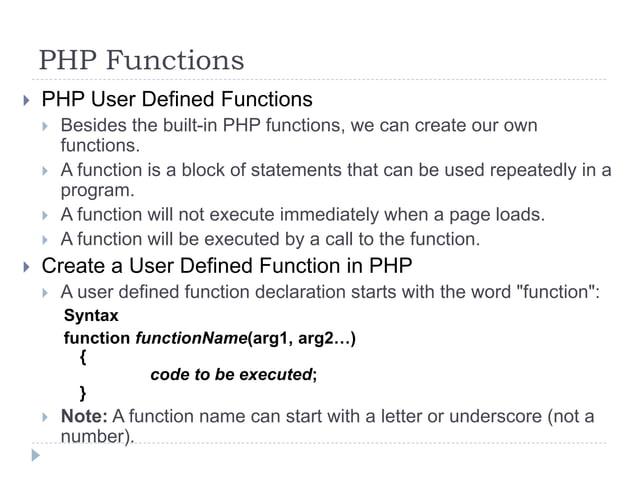 PHP Functions

PHP User Defined Functions

Besides the built-in PHP functions, we can create our own functions.

A function is a block of statements that can be used repeatedly in a program.

A function will not execute immediately when a page loads.

A function will be executed by a call to the function.

Create a User Defined Function in PHP

A user defined function declaration starts with the word "function":

Syntax
function functionName(arg1, arg2…)
{
code to be executed;
}

Note: A function name can start with a letter or underscore (not a number).